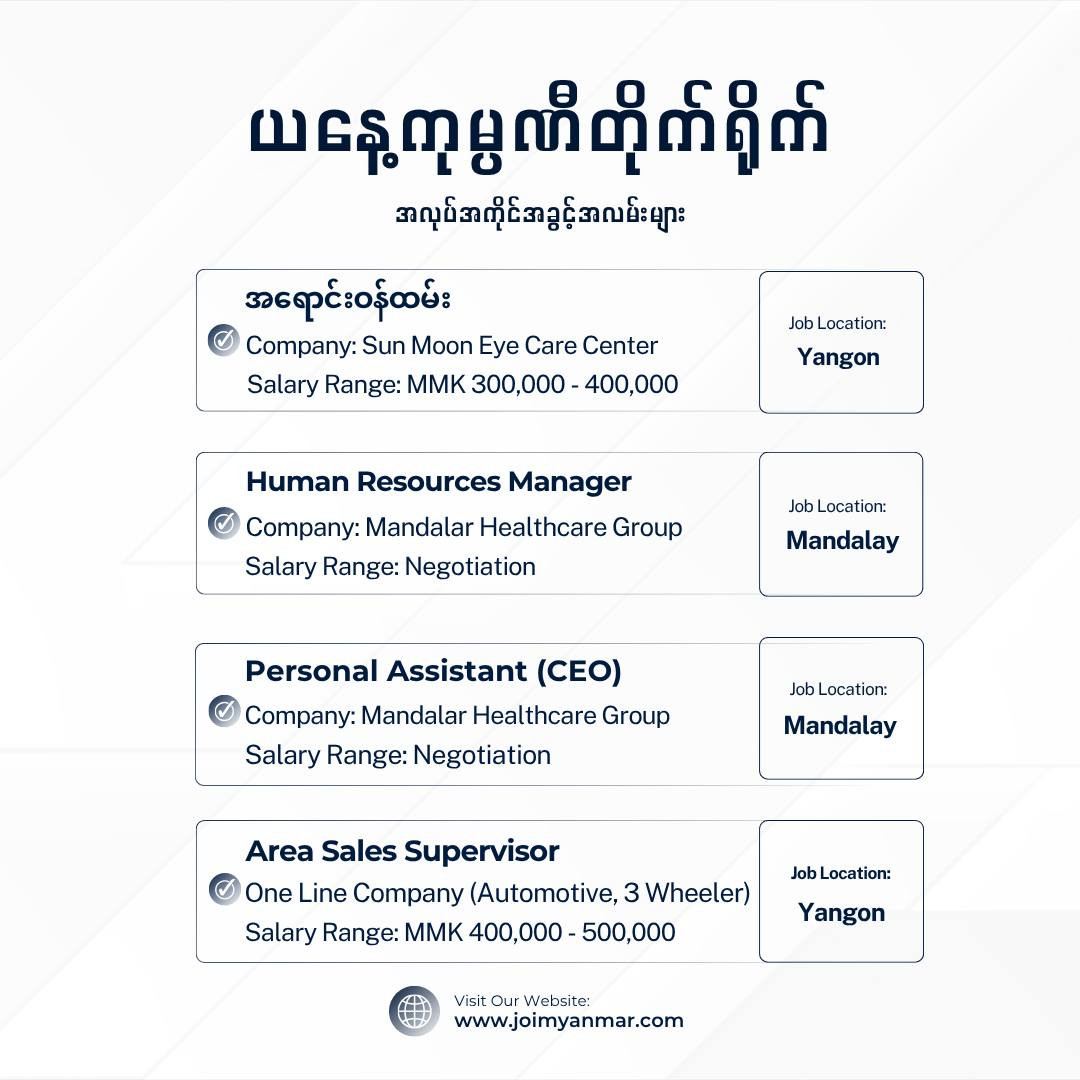 ယနေ့ကုမ္ပဏီတိုက်ရိုက်

အလုပ်အကိုင်အခွင့်အလမ်းများ

အရောင်းဝန်ထမ်း
Company: Sun Moon Eye Care Center
Salary Range: MMK 300,000 - 400,000

Job Location:
Yangon

Human Resources Manager
Company: Mandalar Healthcare Group
Salary Range: Negotiation

Job Location:
Mandalay

Personal Assistant (CEO)
Company: Mandalar Healthcare Group
Salary Range: Negotiation

Job Location:
Mandalay

Area Sales Supervisor
One Line Company (Automotive, 3 Wheeler)
Salary Range: MMK 400,000 - 500,000

Job Location:
Yangon

Visit Our Website:
www.joimyanmar.com